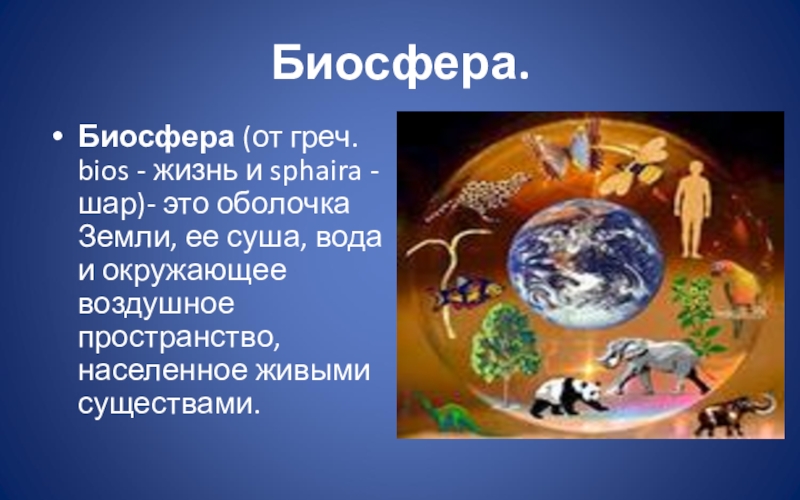 Биосфера.

• Биосфера (от греч. bios - жизнь и sphaira - шар)- это оболочка Земли, ее суша, вода и окружающее воздушное пространство, населенное живыми существами.